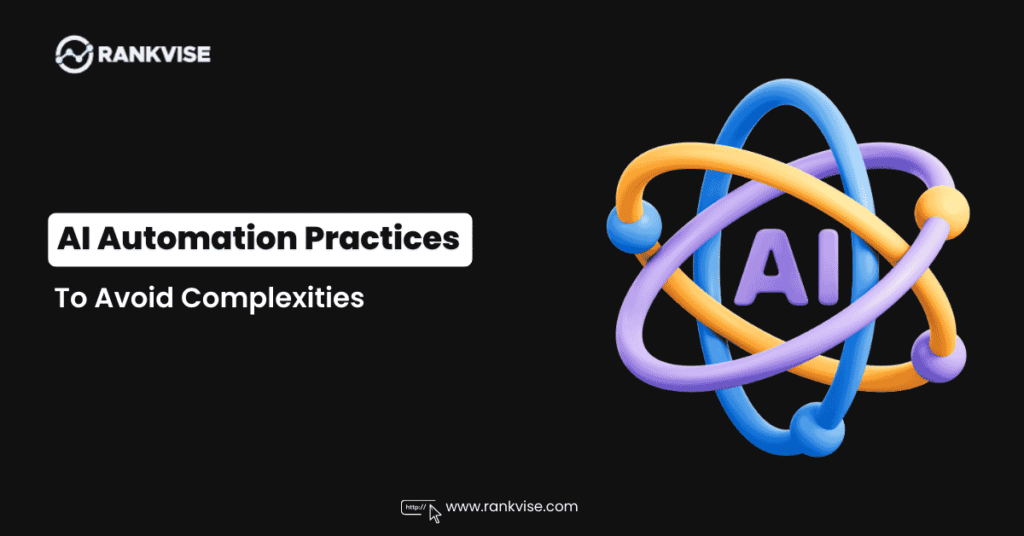 RANKVISE

AI Automation Practices

To Avoid Complexities

AI

http://

www.rankvise.com